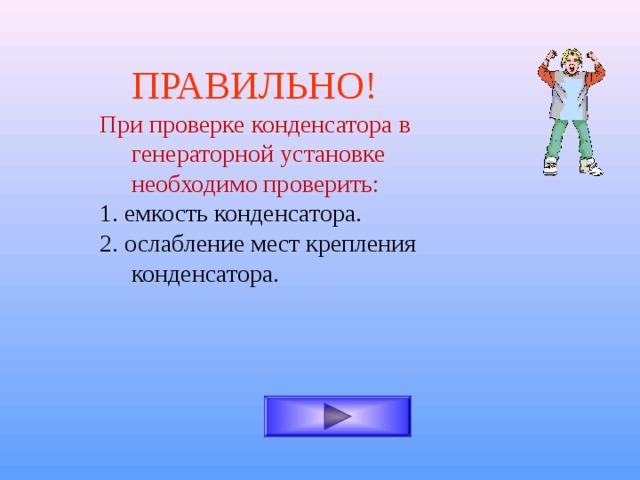 ПРАВИЛЬНО!

При проверке конденсатора в генераторной установке необходимо проверить:

1. емкость конденсатора.

2. ослабление мест крепления конденсатора.